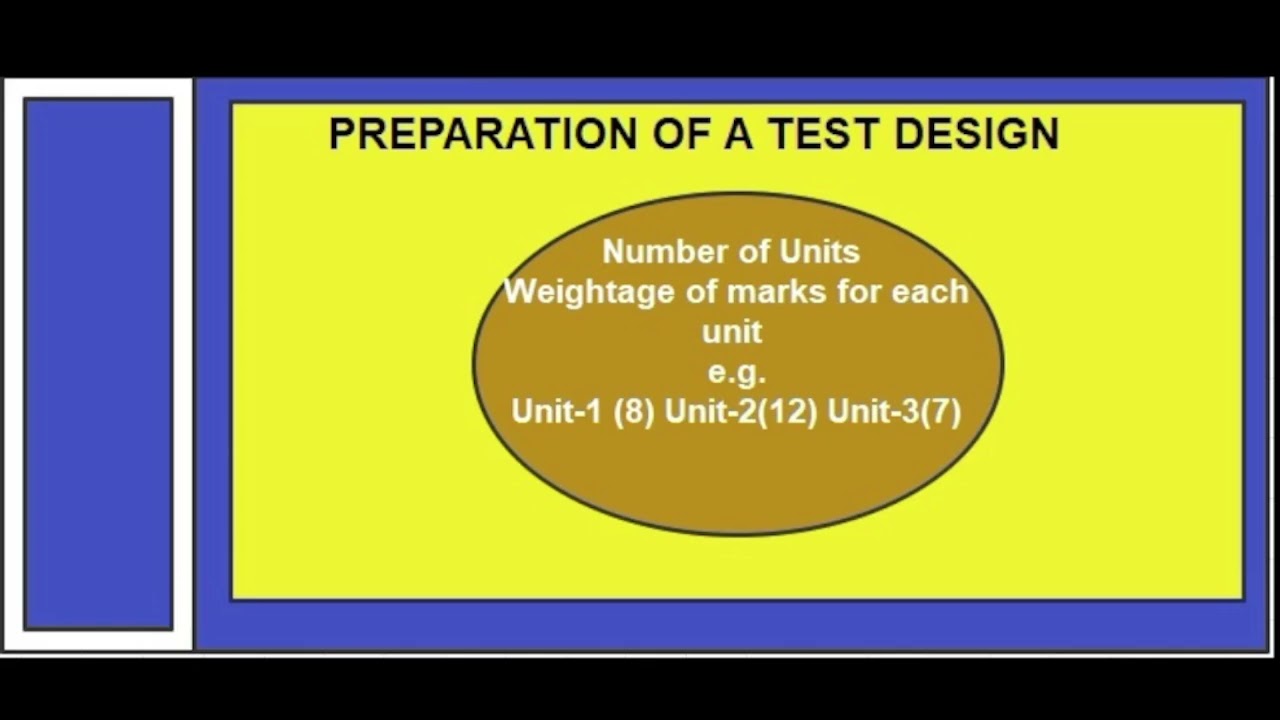 PREPARATION OF A TEST DESIGN

Number of Units
Weightage of marks for each unit
e.g.
Unit-1 (8) Unit-2(12) Unit-3(7)